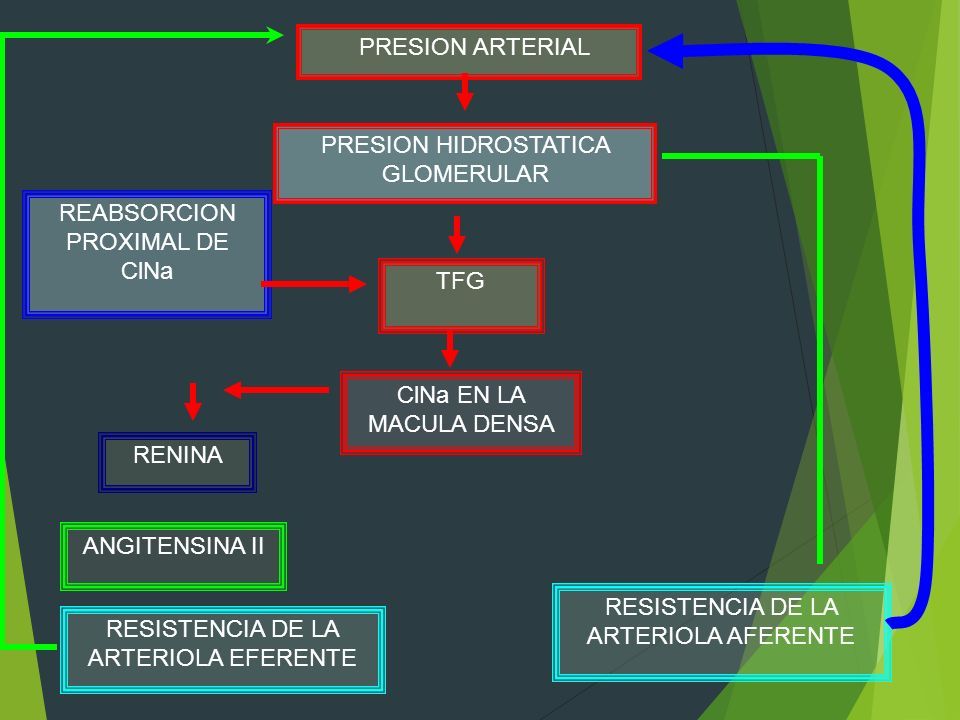 PRESION ARTERIAL

PRESION HIDROSTATICA GLOMERULAR

REABSORCION PROXIMAL DE ClNa

TFG

ClNa EN LA MACULA DENSA

RENINA

ANGITENSINA II

RESISTENCIA DE LA ARTERIOLA EFERENTE

RESISTENCIA DE LA ARTERIOLA AFERENTE